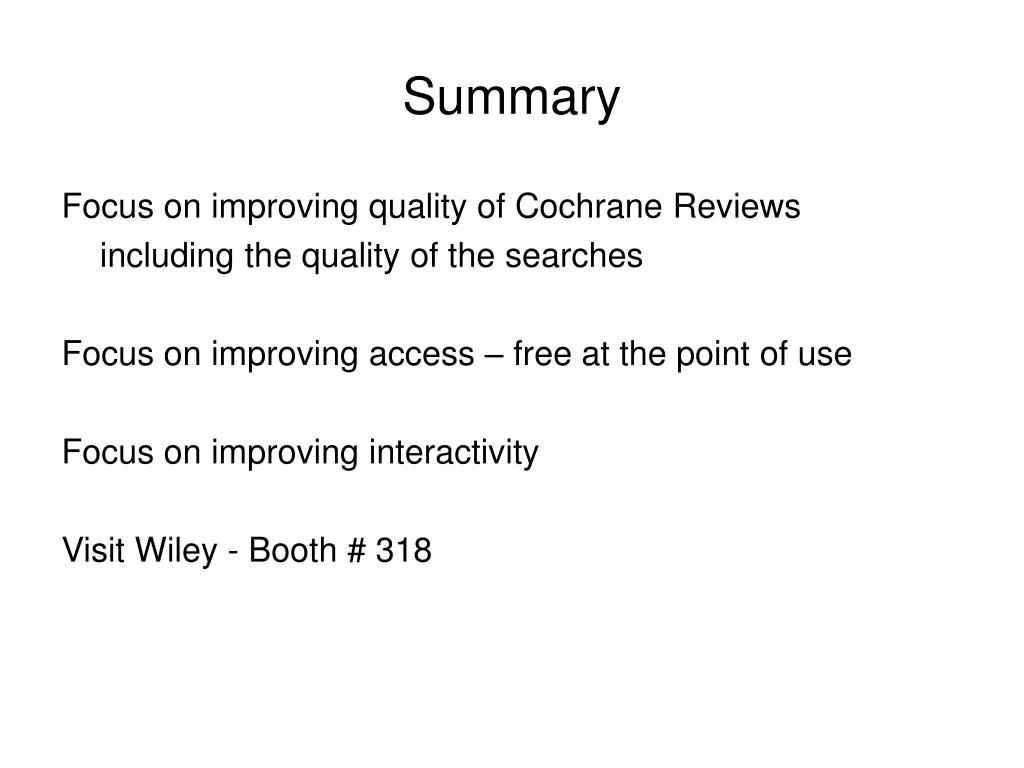 Summary

Focus on improving quality of Cochrane Reviews including the quality of the searches

Focus on improving access – free at the point of use

Focus on improving interactivity

Visit Wiley - Booth # 318